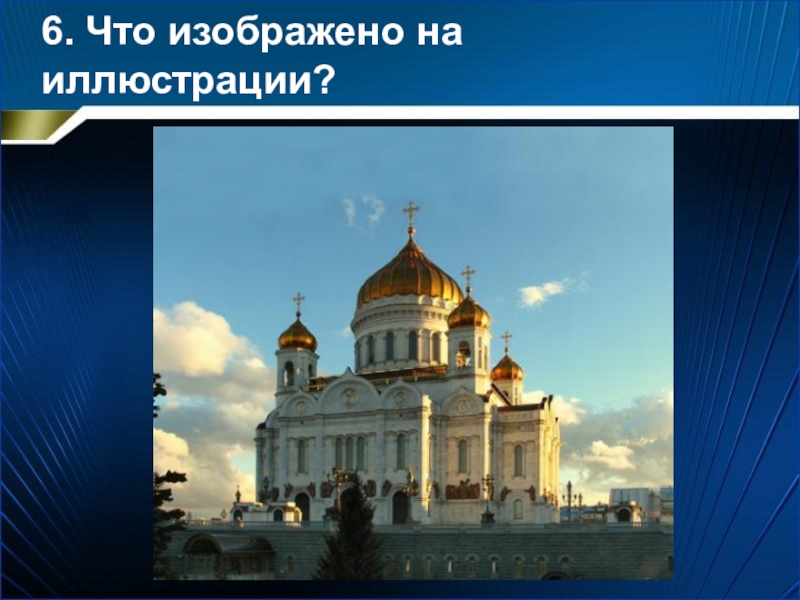 6. Что изображено на иллюстрации?